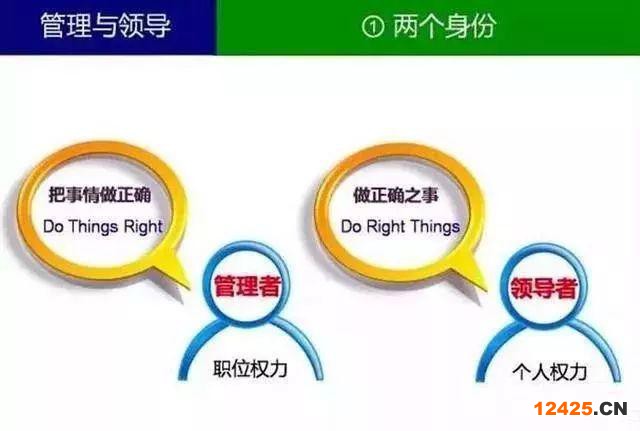 管理与领导

① 两个身份

把事情做正确
Do Things Right

管理者

职位权力

做正确之事
Do Right Things

领导者

个人权力

12425.CN